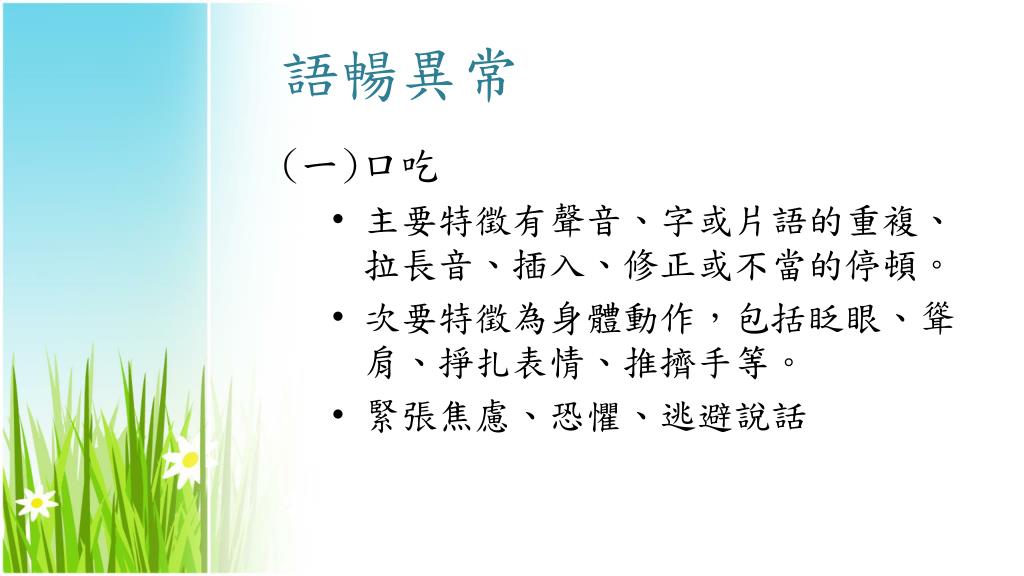 語暢異常

(一)口吃

• 主要特徵有聲音、字或片語的重複、拉長音、插入、修正或不當的停頓。

• 次要特徵為身體動作，包括眨眼、聳肩、掙扎表情、推擠手等。

• 緊張焦慮、恐懼、逃避說話